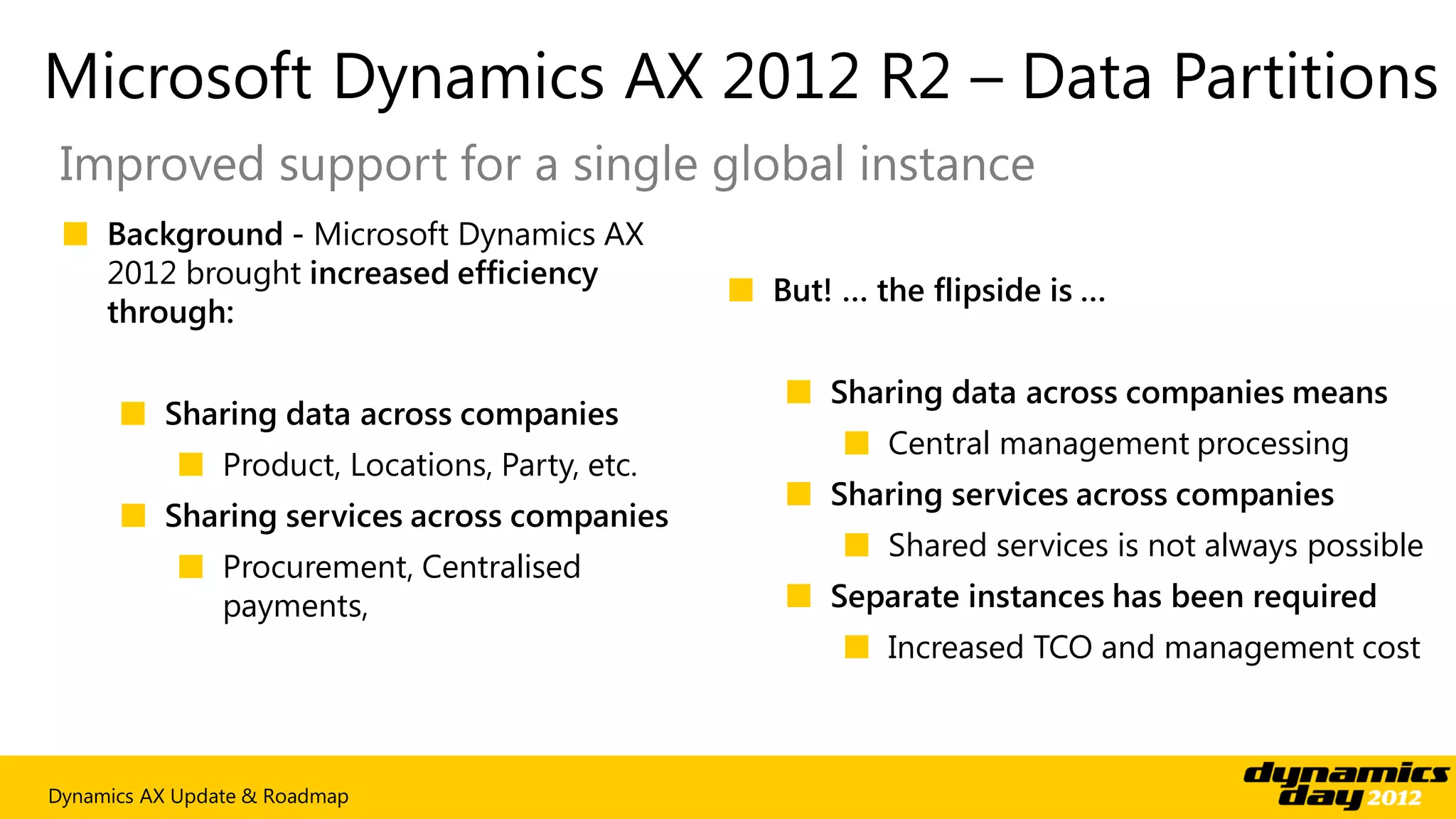 Microsoft Dynamics AX 2012 R2 – Data Partitions

Improved support for a single global instance

Background - Microsoft Dynamics AX 2012 brought increased efficiency through:

Sharing data across companies

Product, Locations, Party, etc.

Sharing services across companies

Procurement, Centralised payments,

But! … the flipside is …

Sharing data across companies means

Central management processing

Sharing services across companies

Shared services is not always possible

Separate instances has been required

Increased TCO and management cost

Dynamics AX Update & Roadmap

dynamics day 2012